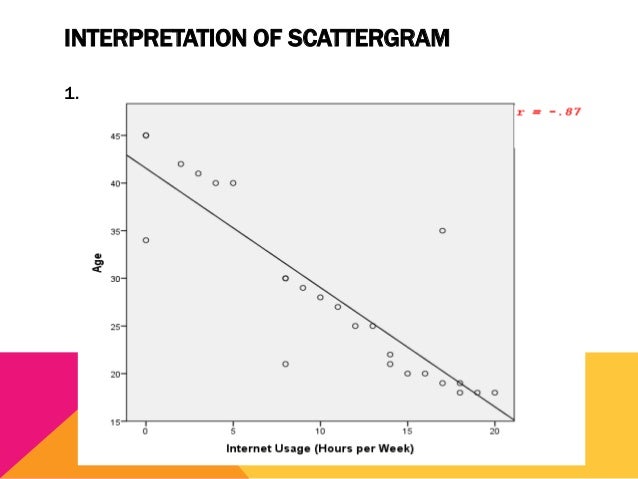 INTERPRETATION OF SCATTERGRAM

1.

$r = -.87$

Age

45
40
35
30
25
20
15

0
5
10
15
20

Internet Usage (Hours per Week)